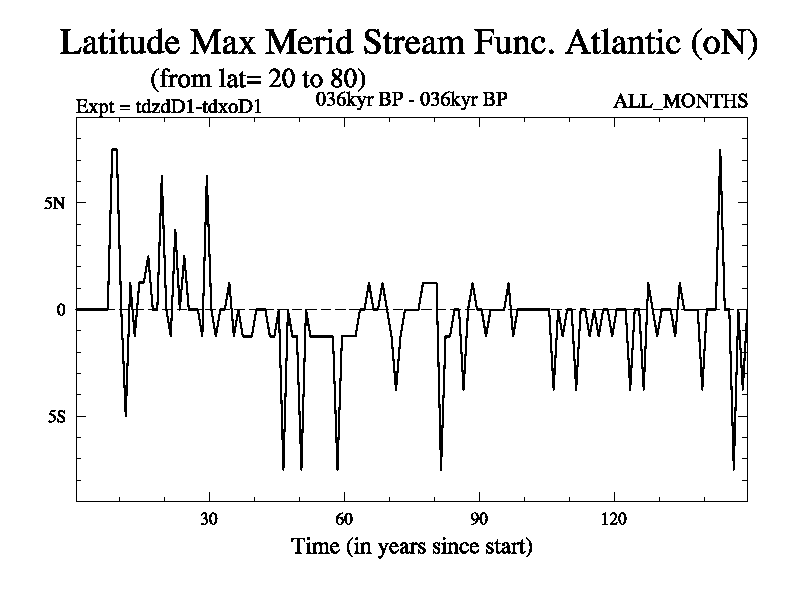 Latitude Max Merid Stream Func. Atlantic (oN)

(from lat= 20 to 80)

Expt = tdzdD1-tdxoD1

036kyr BP - 036kyr BP

ALL_MONTHS

5N

0

5S

30

60

90

120

Time (in years since start)